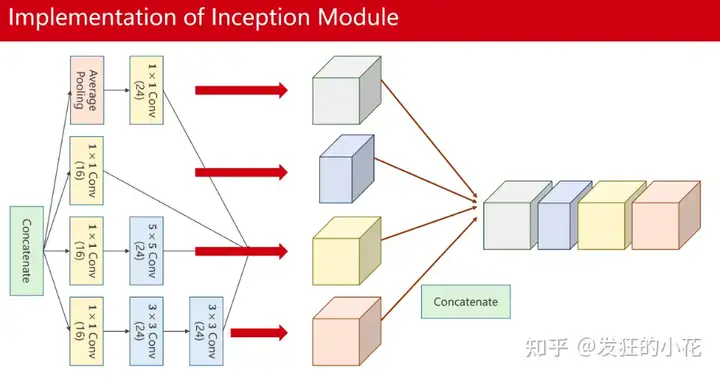 Implementation of Inception Module

Concatenate

Average Pooling

$1 \times 1$ Conv (24)

$1 \times 1$ Conv (16)

$1 \times 1$ Conv (16)

$5 \times 5$ Conv (24)

$1 \times 1$ Conv (16)

$3 \times 3$ Conv (24)

$3 \times 3$ Conv (24)

Concatenate

知乎 @发狂的小花